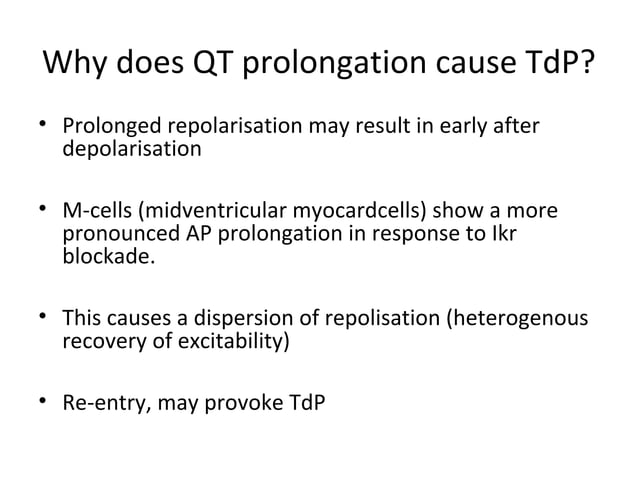 Why does QT prolongation cause TdP?

• Prolonged repolarisation may result in early after depolarisation

• M-cells (midventricular myocardcells) show a more pronounced AP prolongation in response to Ikr blockade.

• This causes a dispersion of repolisation (heterogenous recovery of excitability)

• Re-entry, may provoke TdP